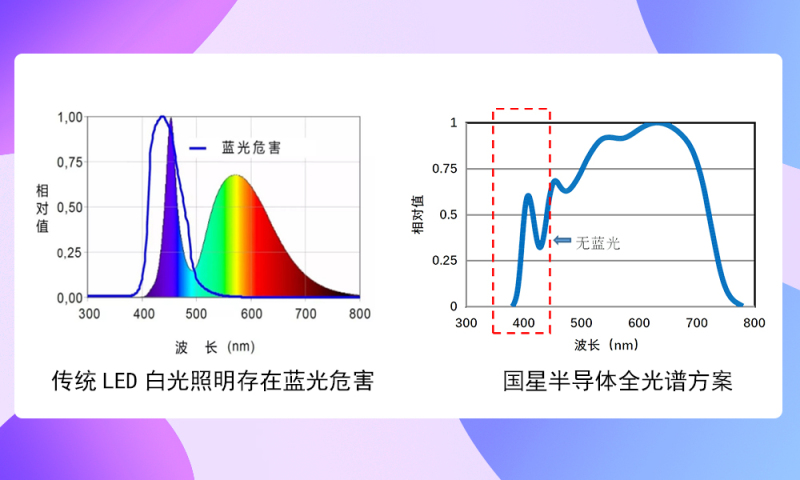 1,00
0,75
0,50
0,25
0,00
相对值
蓝光危害
300 400 500 600 700 800
波 长 (nm)

传统 LED 白光照明存在蓝光危害

1
0.75
0.5
0.25
0
相对值
无蓝光
300 400 500 600 700 800
波长 (nm)

国星半导体全光谱方案